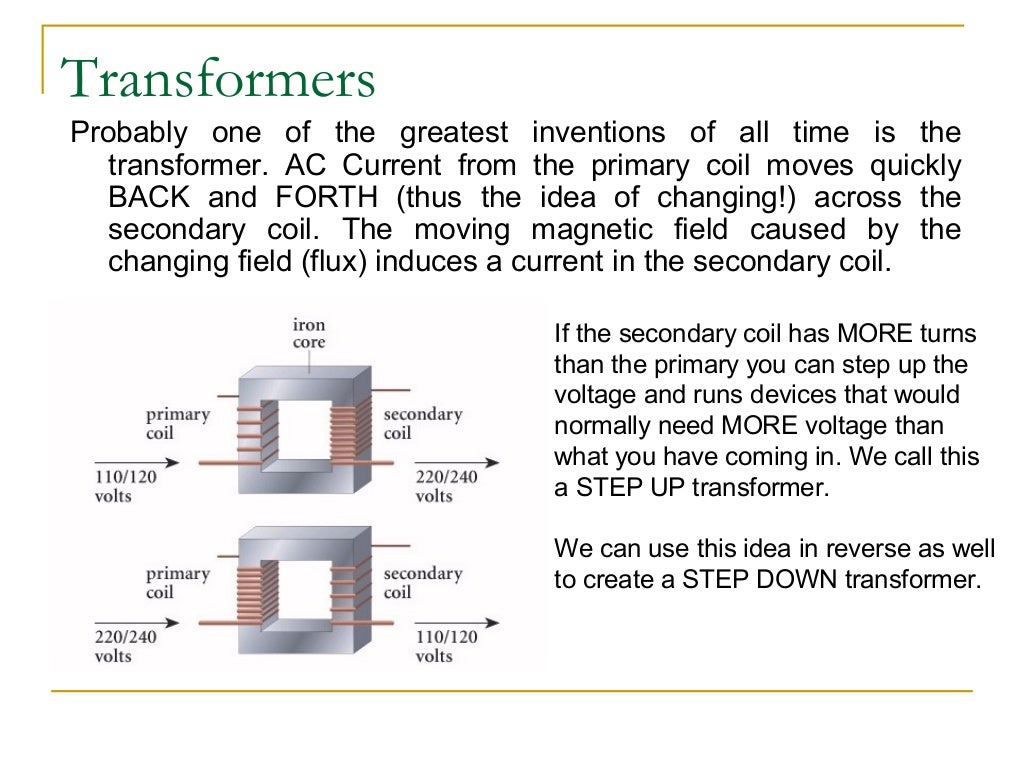 Transformers

Probably one of the greatest inventions of all time is the transformer. AC Current from the primary coil moves quickly BACK and FORTH (thus the idea of changing!) across the secondary coil. The moving magnetic field caused by the changing field (flux) induces a current in the secondary coil.

iron core

primary coil

secondary coil

110/120 volts

220/240 volts

primary coil

secondary coil

220/240 volts

110/120 volts

If the secondary coil has MORE turns than the primary you can step up the voltage and runs devices that would normally need MORE voltage than what you have coming in. We call this a STEP UP transformer.

We can use this idea in reverse as well to create a STEP DOWN transformer.